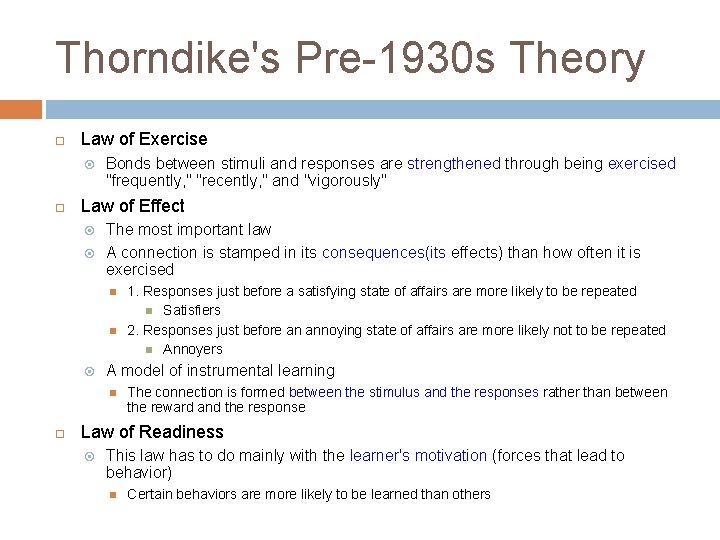 Thorndike's Pre-1930s Theory

Law of Exercise

Bonds between stimuli and responses are strengthened through being exercised "frequently," "recently," and "vigorously"

Law of Effect

The most important law

A connection is stamped in its consequences(its effects) than how often it is exercised

1. Responses just before a satisfying state of affairs are more likely to be repeated

Satisfiers

2. Responses just before an annoying state of affairs are more likely not to be repeated

Annoyers

A model of instrumental learning

The connection is formed between the stimulus and the responses rather than between the reward and the response

Law of Readiness

This law has to do mainly with the learner's motivation (forces that lead to behavior)

Certain behaviors are more likely to be learned than others